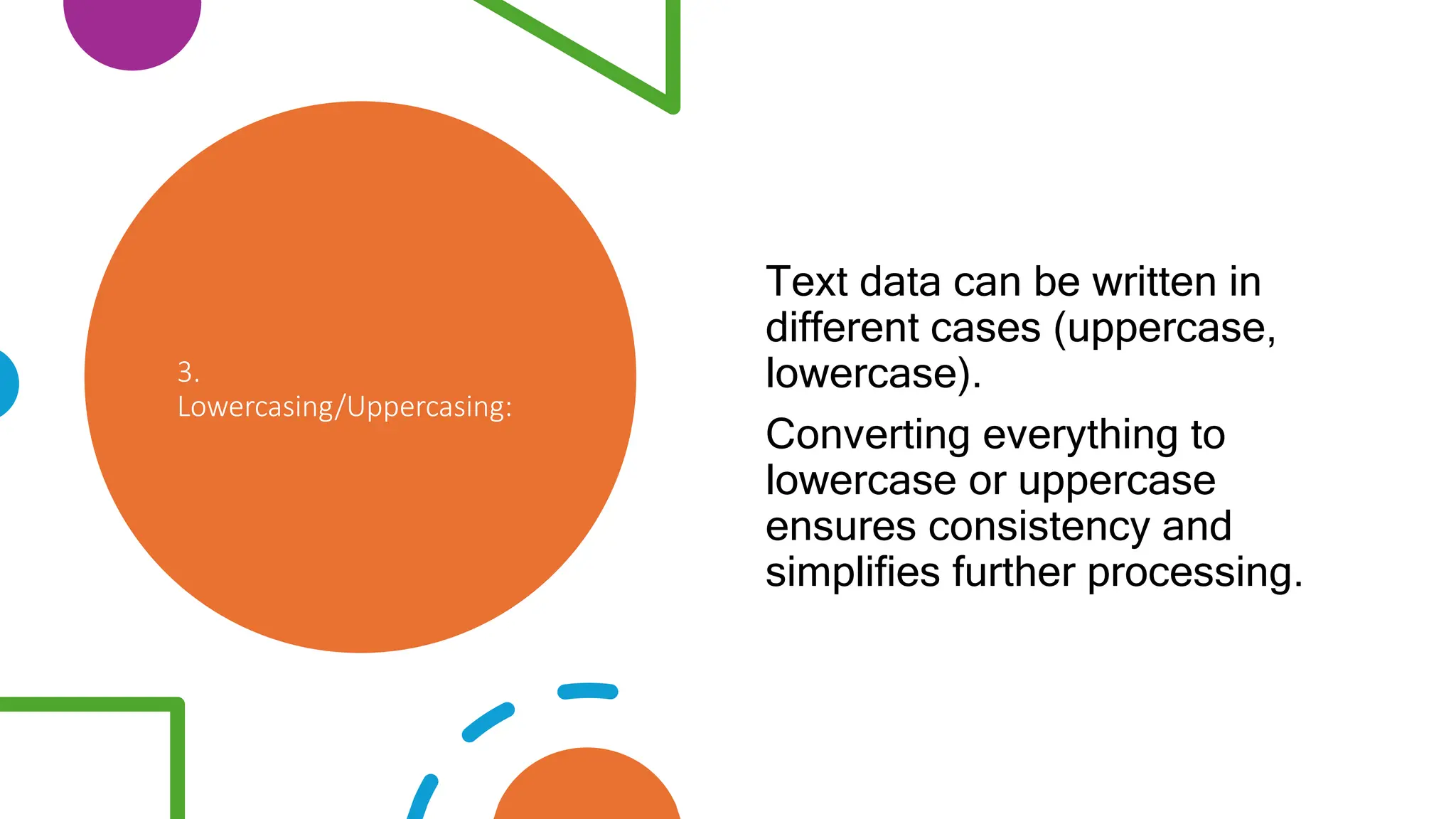 3. Lowercasing/Uppercasing:

Text data can be written in different cases (uppercase, lowercase).

Converting everything to lowercase or uppercase ensures consistency and simplifies further processing.